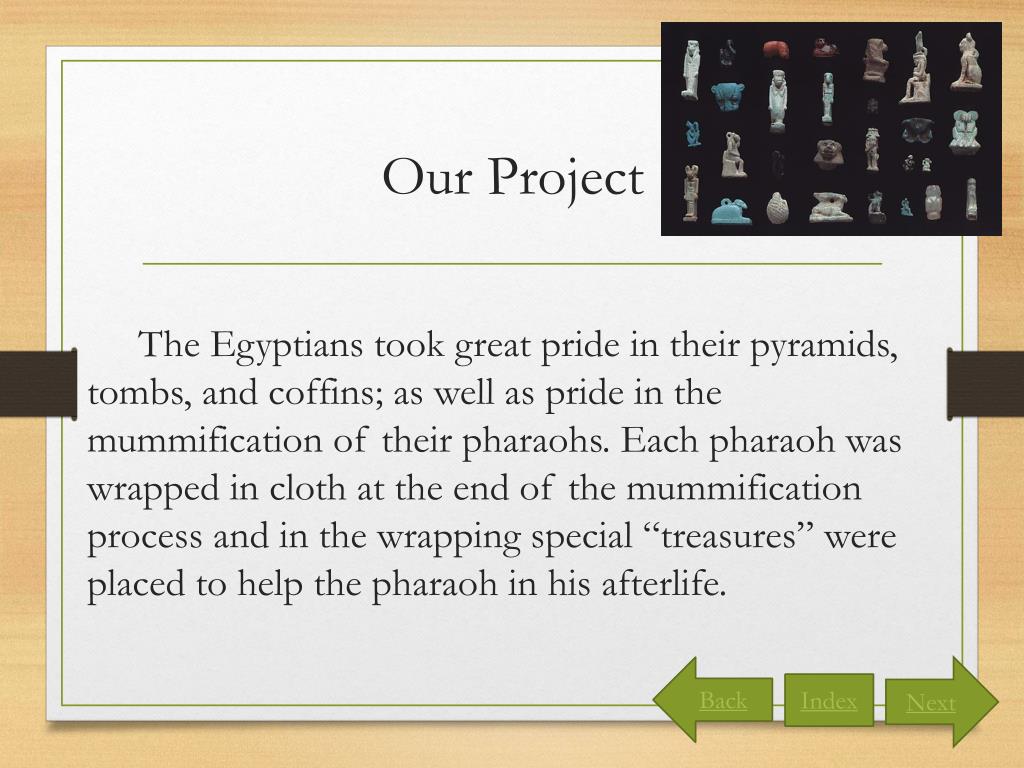 Our Project

The Egyptians took great pride in their pyramids, tombs, and coffins; as well as pride in the mummification of their pharaohs. Each pharaoh was wrapped in cloth at the end of the mummification process and in the wrapping special “treasures” were placed to help the pharaoh in his afterlife.

Back

Index

Next